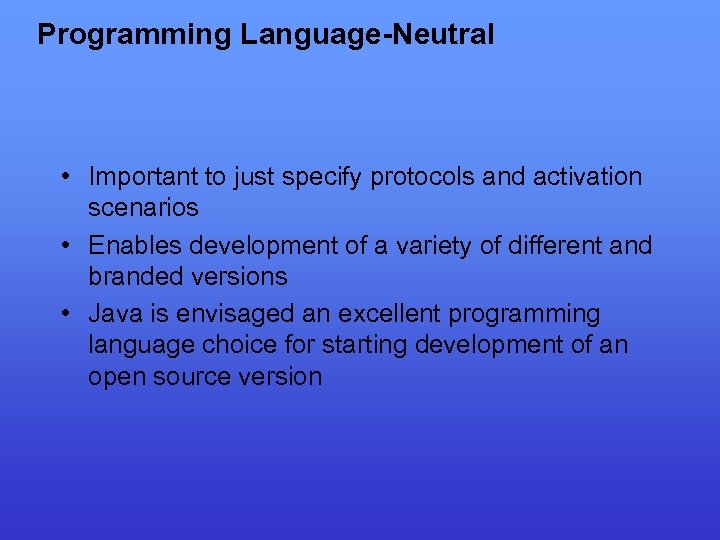 Programming Language-Neutral

• Important to just specify protocols and activation scenarios
• Enables development of a variety of different and branded versions
• Java is envisaged an excellent programming language choice for starting development of an open source version